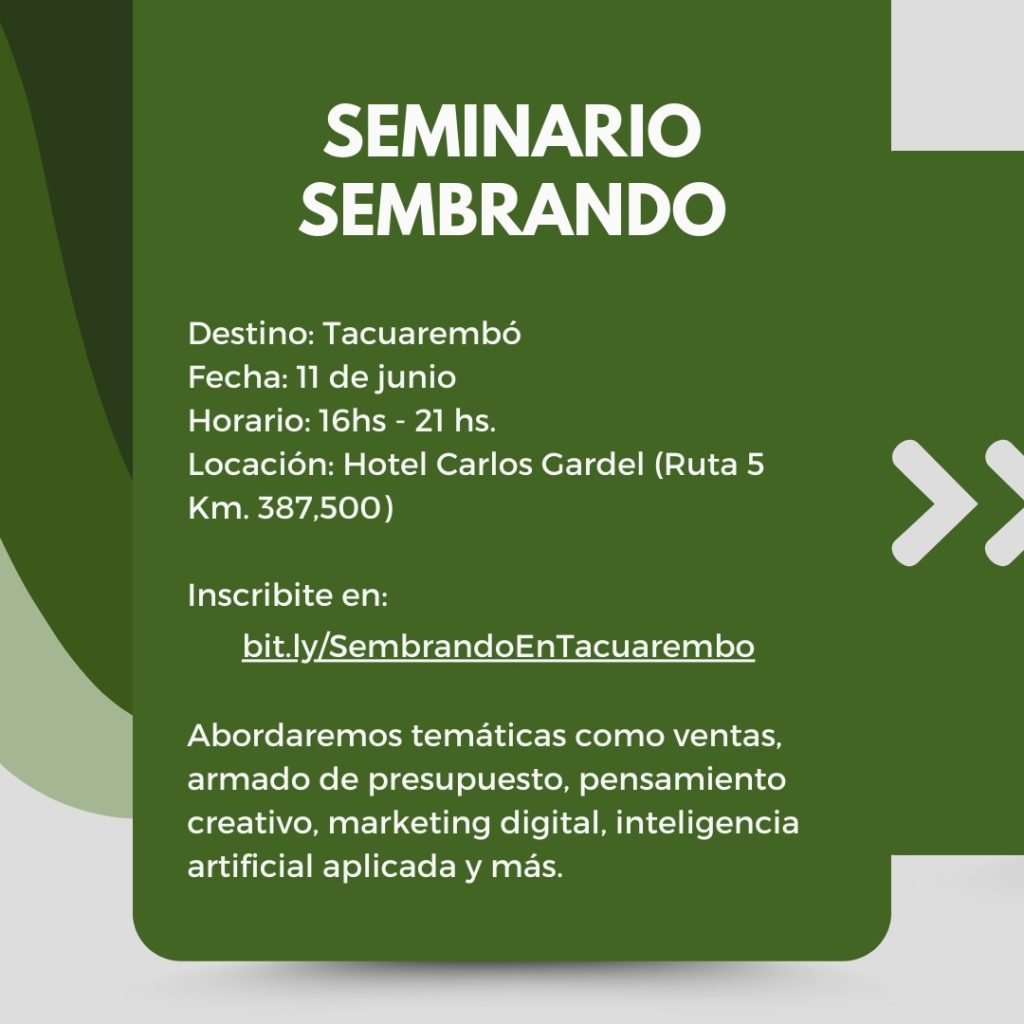 SEMINARIO SEMBRANDO

Destino: Tacuarembó
Fecha: 11 de junio
Horario: 16hs - 21 hs.
Locación: Hotel Carlos Gardel (Ruta 5 Km. 387,500)

Inscribite en:
bit.ly/SembrandoEnTacuarembo

Abordaremos temáticas como ventas, armado de presupuesto, pensamiento creativo, marketing digital, inteligencia artificial aplicada y más.